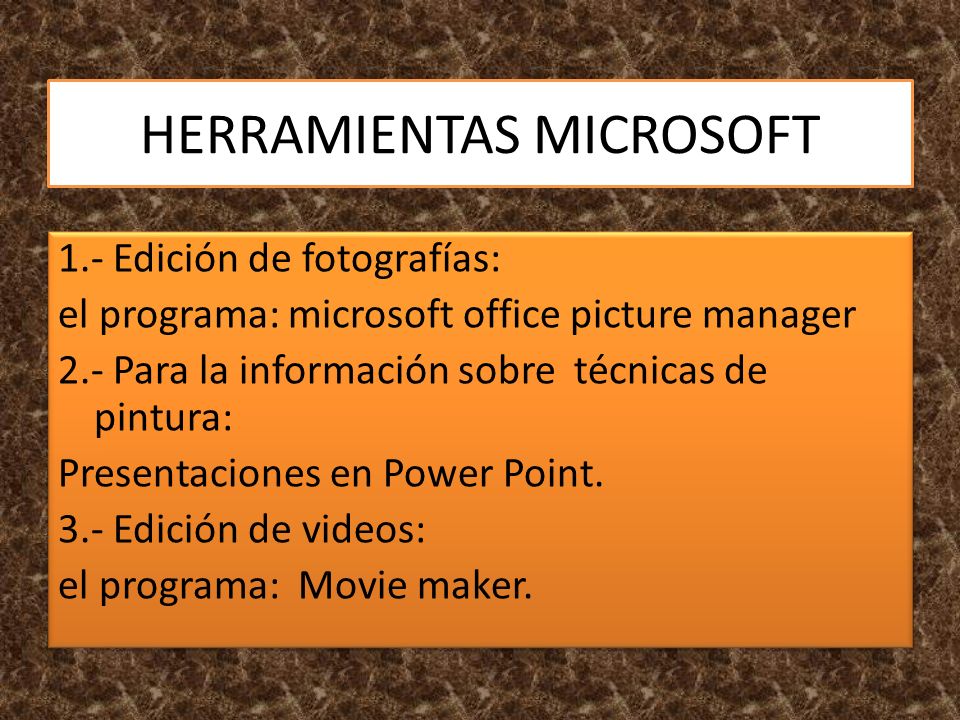 HERRAMIENTAS MICROSOFT

1.- Edición de fotografías:

el programa: microsoft office picture manager

2.- Para la información sobre técnicas de pintura:

Presentaciones en Power Point.

3.- Edición de videos:

el programa: Movie maker.